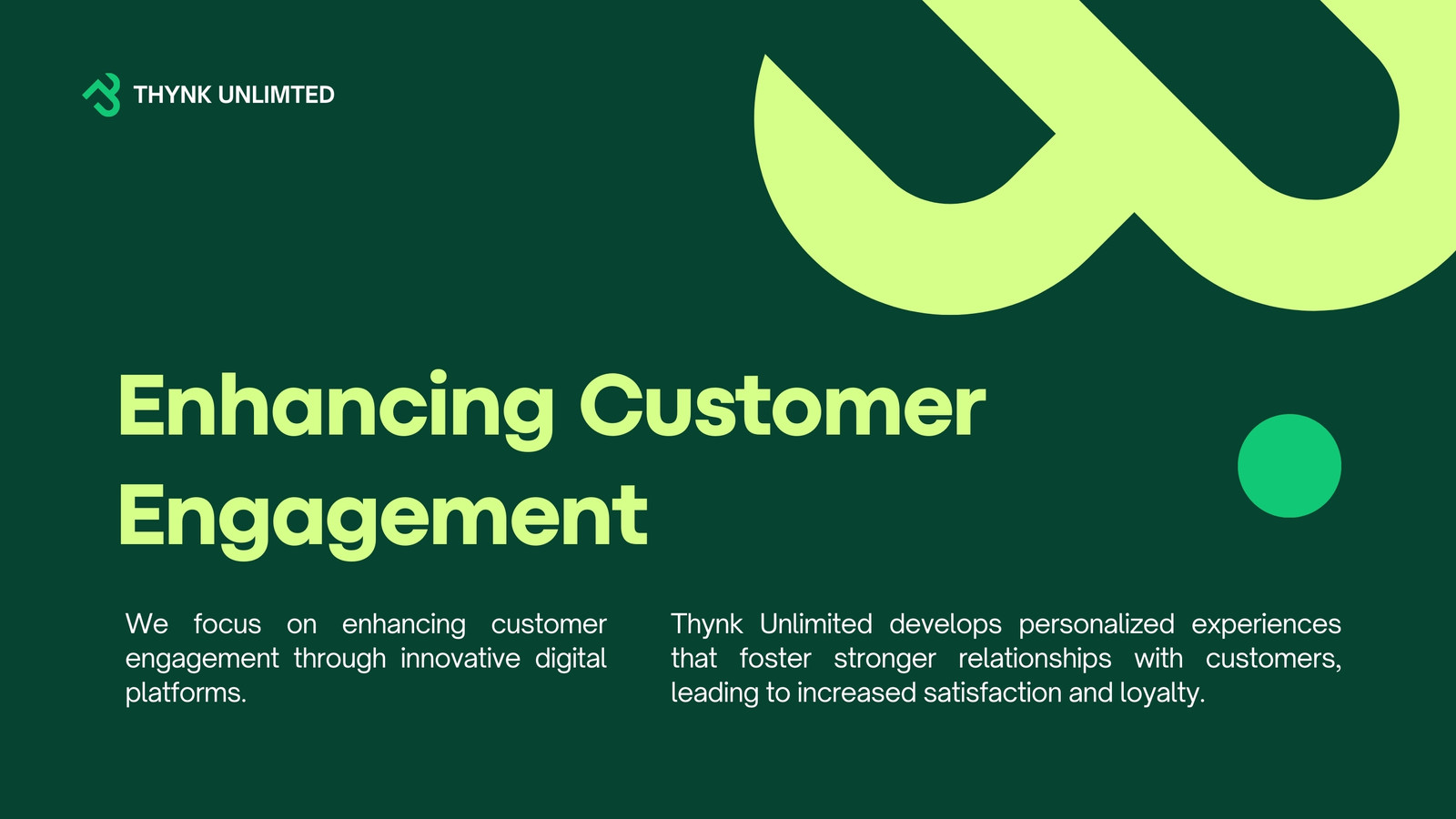 THYNK UNLIMTED

Enhancing Customer Engagement

We focus on enhancing customer engagement through innovative digital platforms.

Thynk Unlimited develops personalized experiences that foster stronger relationships with customers, leading to increased satisfaction and loyalty.